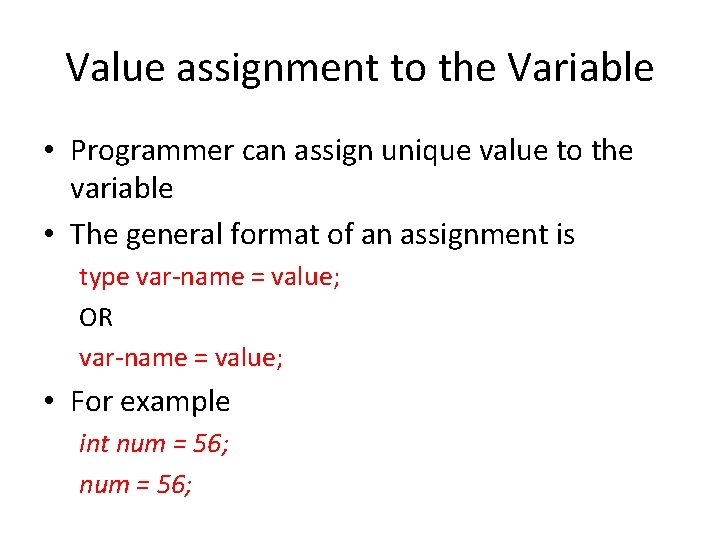 Value assignment to the Variable

• Programmer can assign unique value to the variable

• The general format of an assignment is

type var-name = value;

OR

var-name = value;

• For example

int num = 56;

num = 56;